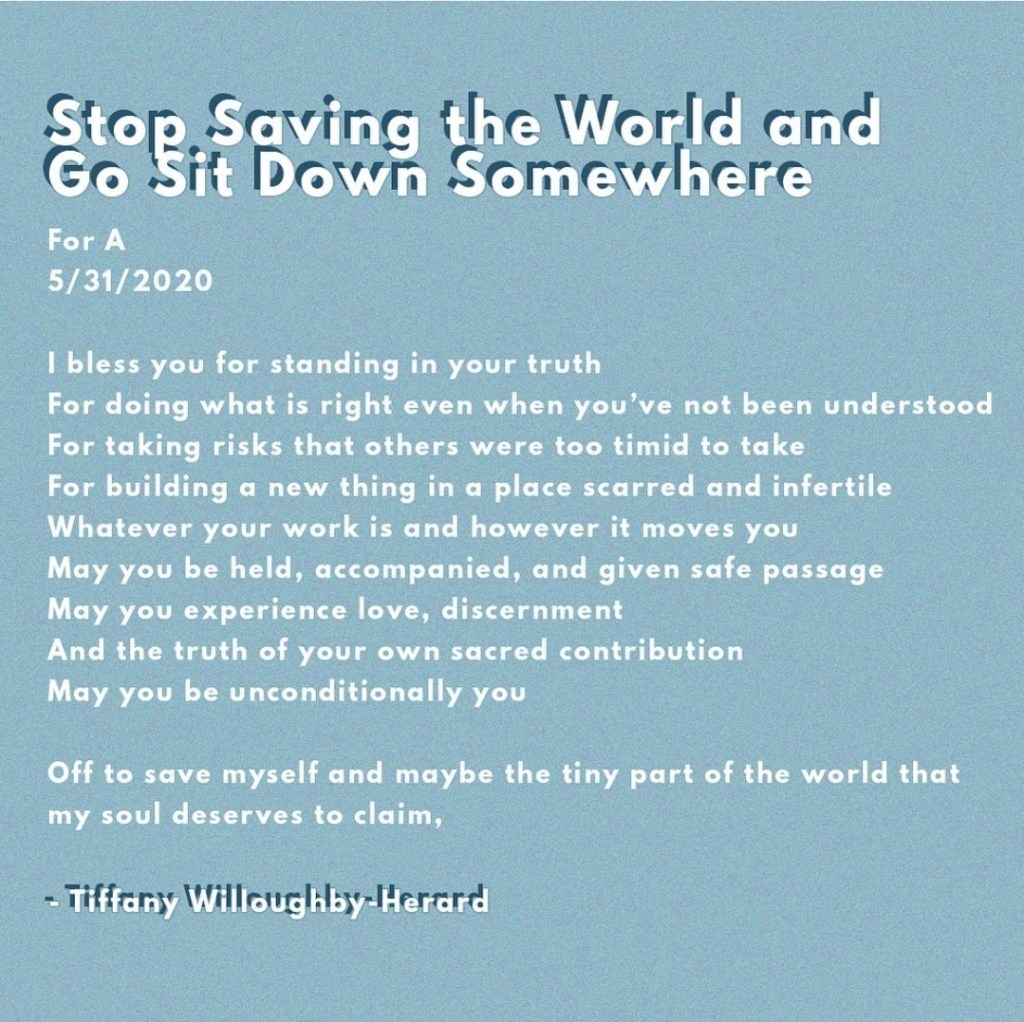 Stop Saving the World and Go Sit Down Somewhere

For A
5/31/2020

I bless you for standing in your truth
For doing what is right even when you've not been understood
For taking risks that others were too timid to take
For building a new thing in a place scarred and infertile
Whatever your work is and however it moves you
May you be held, accompanied, and given safe passage
May you experience love, discernment
And the truth of your own sacred contribution
May you be unconditionally you

Off to save myself and maybe the tiny part of the world that my soul deserves to claim,

- Tiffany Willoughby-Herard